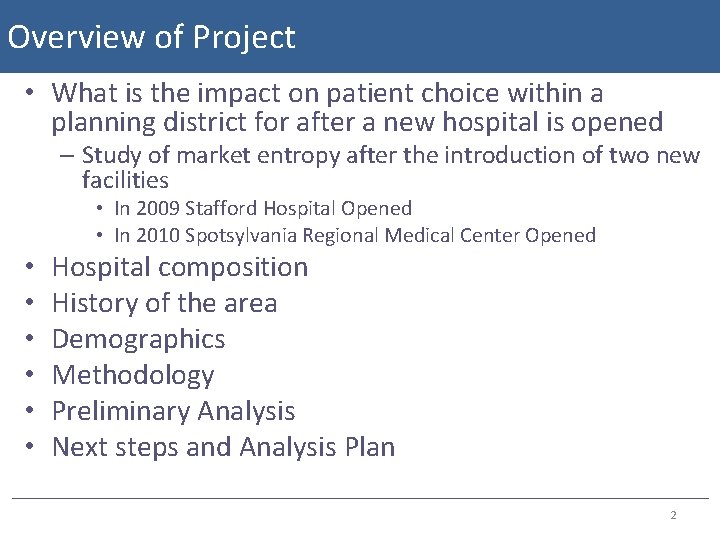 Overview of Project

• What is the impact on patient choice within a planning district for after a new hospital is opened
– Study of market entropy after the introduction of two new facilities
• In 2009 Stafford Hospital Opened
• In 2010 Spotsylvania Regional Medical Center Opened
• Hospital composition
• History of the area
• Demographics
• Methodology
• Preliminary Analysis
• Next steps and Analysis Plan

2